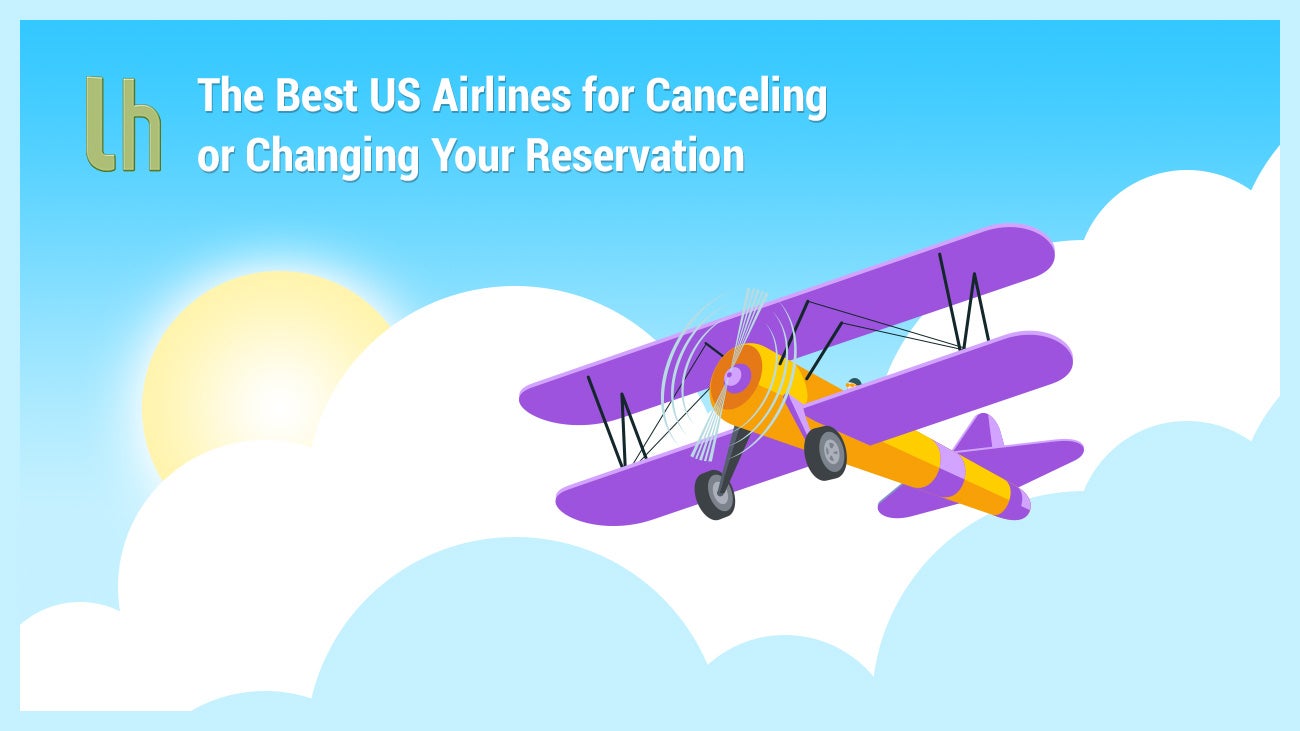 lh

The Best US Airlines for Canceling or Changing Your Reservation